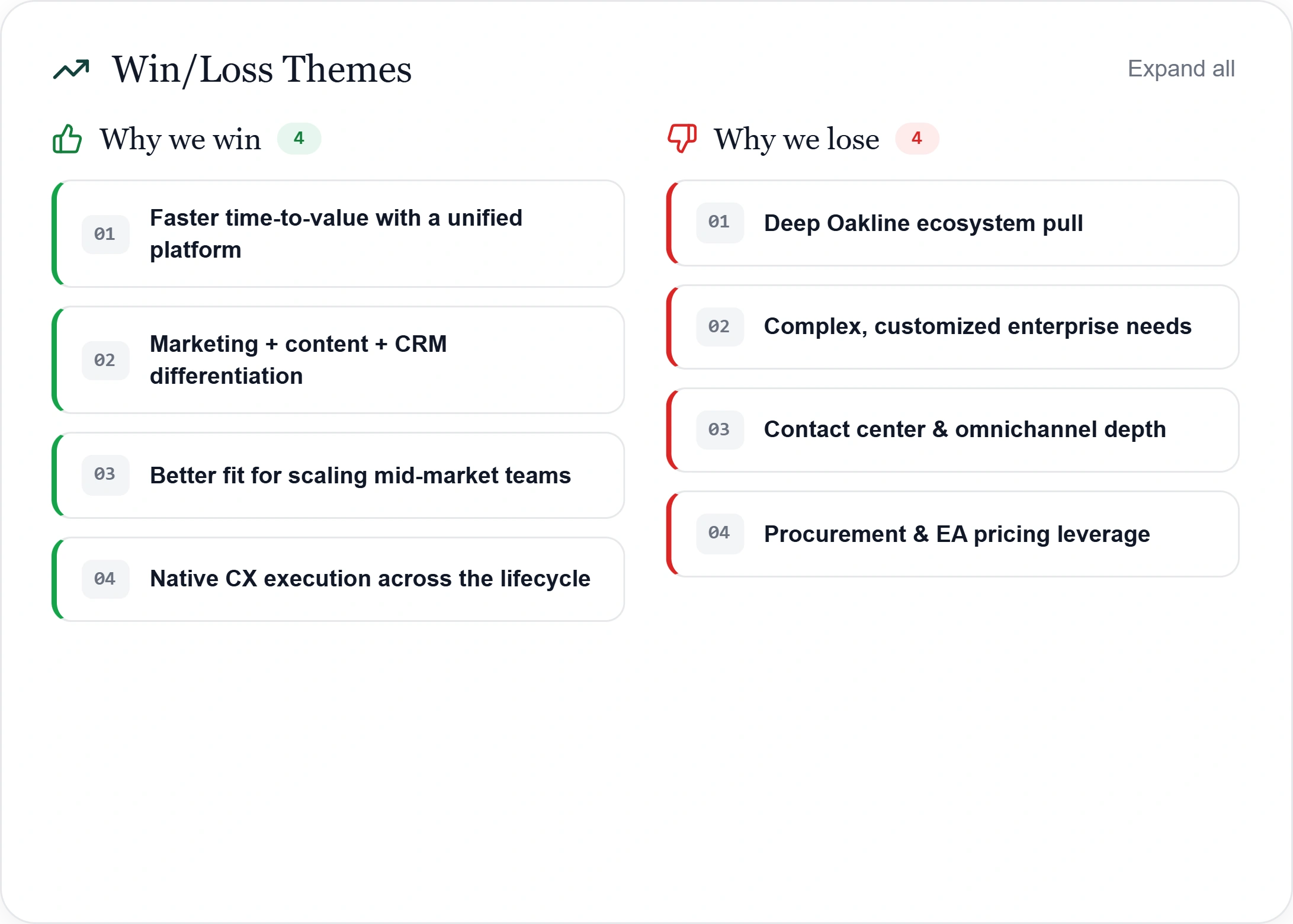 Win/Loss Themes

Expand all

Why we win 4

01 Faster time-to-value with a unified platform

02 Marketing + content + CRM differentiation

03 Better fit for scaling mid-market teams

04 Native CX execution across the lifecycle

Why we lose 4

01 Deep Oakline ecosystem pull

02 Complex, customized enterprise needs

03 Contact center & omnichannel depth

04 Procurement & EA pricing leverage